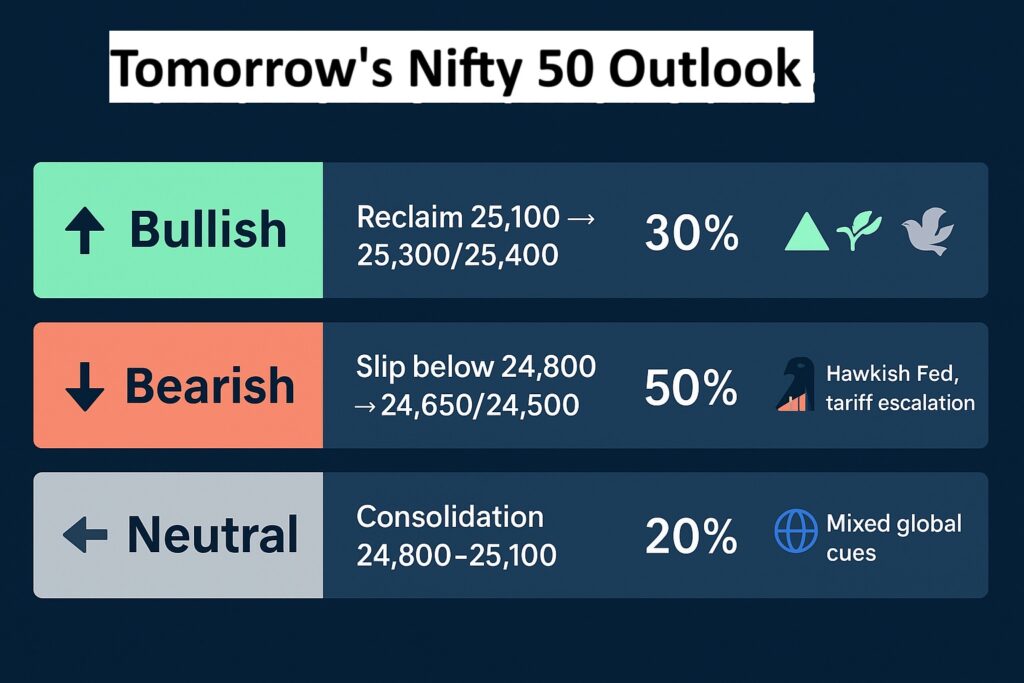 Tomorrow's Nifty 50 Outlook

↑ Bullish

Reclaim 25,100 → 25,300/25,400

30%

↓ Bearish

Slip below 24,800 → 24,650/24,500

50%

Hawkish Fed, tariff escalation

← Neutral

Consolidation 24,800–25,100

20%

Mixed global cues